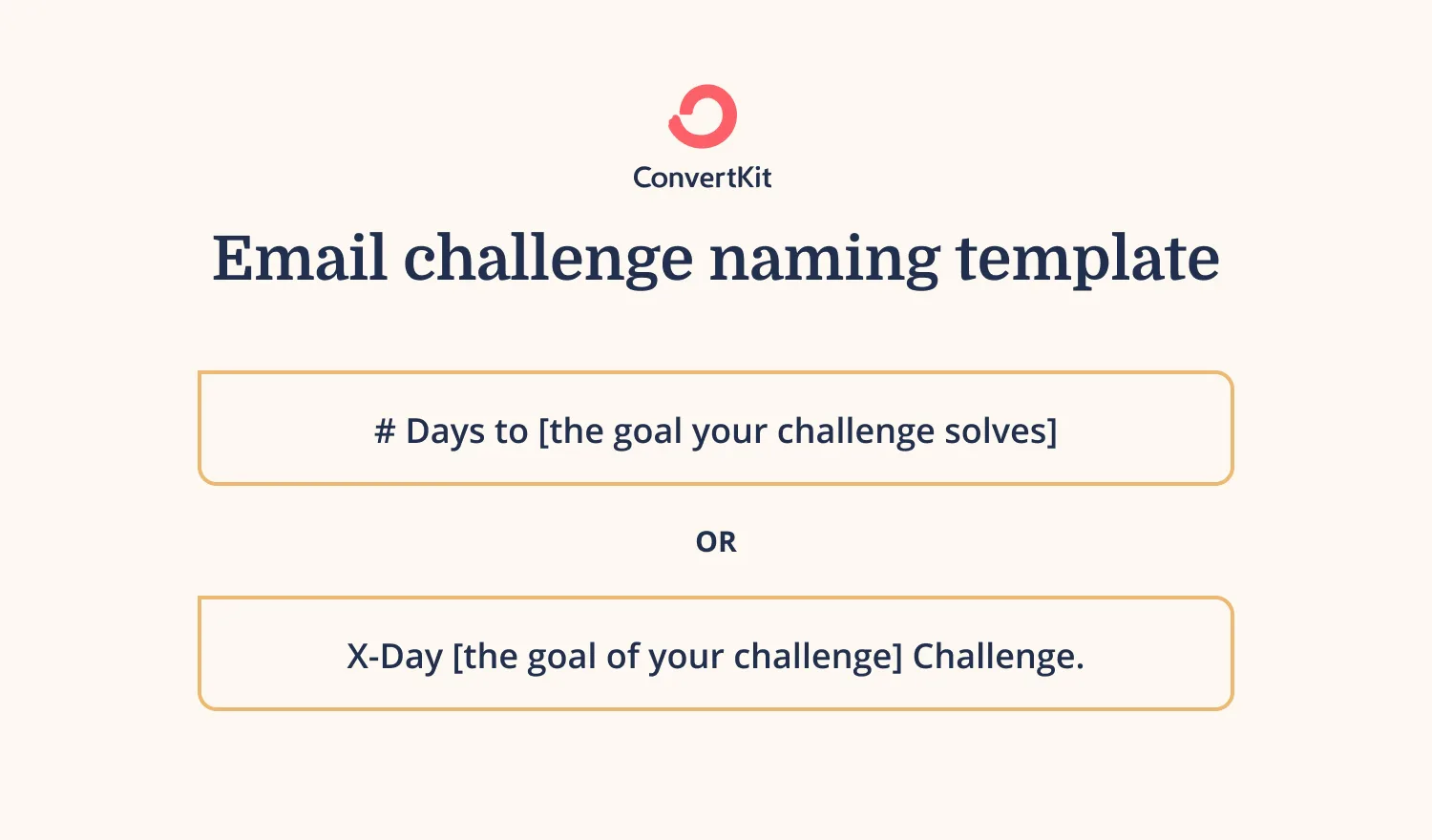 ConvertKit

Email challenge naming template

# Days to [the goal your challenge solves]

OR

X-Day [the goal of your challenge] Challenge.